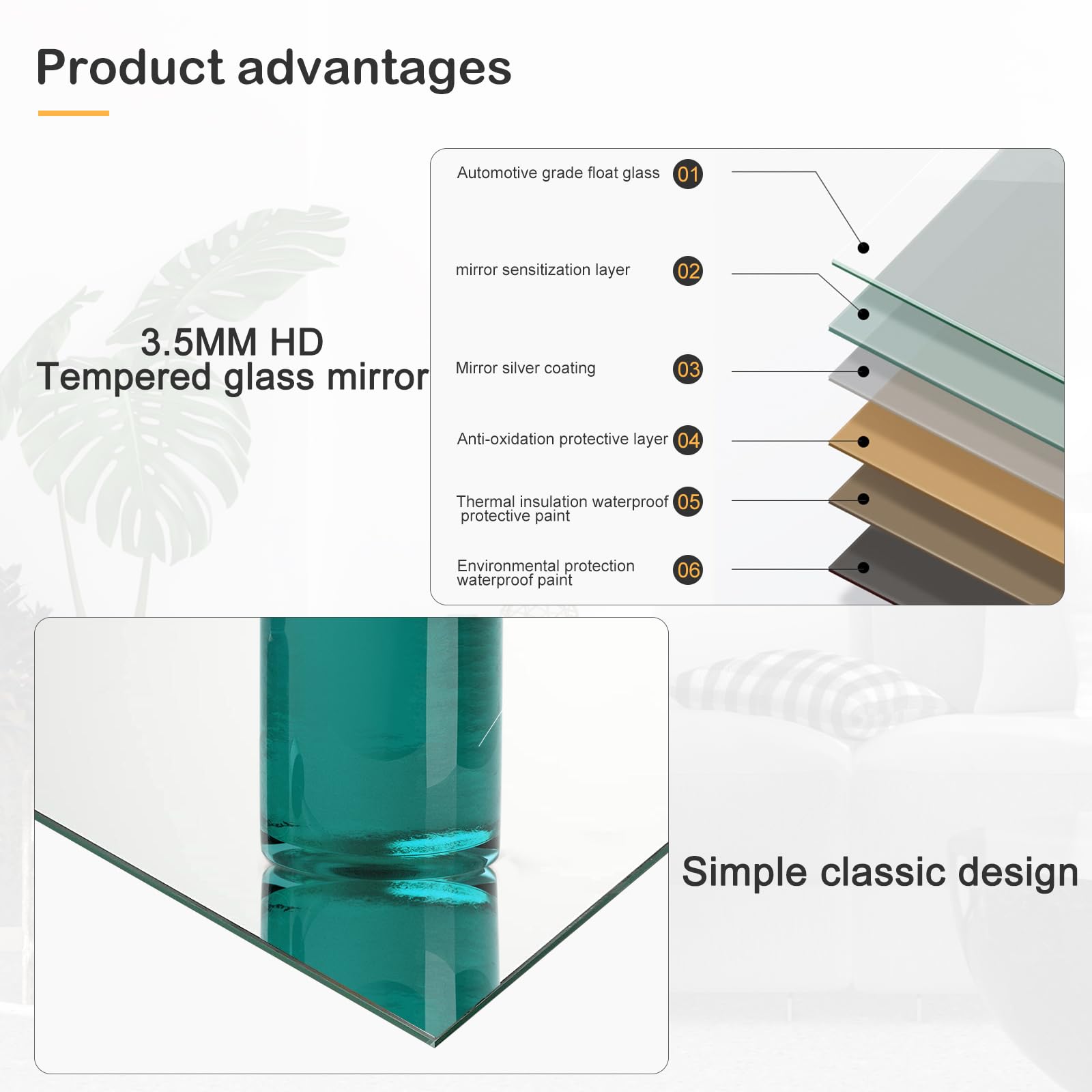 Product advantages

3.5MM HD
Tempered glass mirror

Automotive grade float glass 01

mirror sensitization layer 02

Mirror silver coating 03

Anti-oxidation protective layer 04

Thermal insulation waterproof protective paint 05

Environmental protection waterproof paint 06

Simple classic design